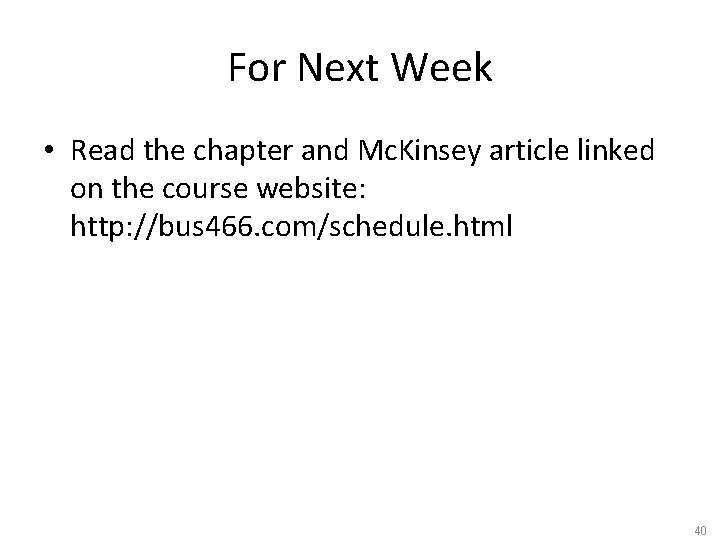 For Next Week

• Read the chapter and McKinsey article linked on the course website: http://bus466.com/schedule.html

40